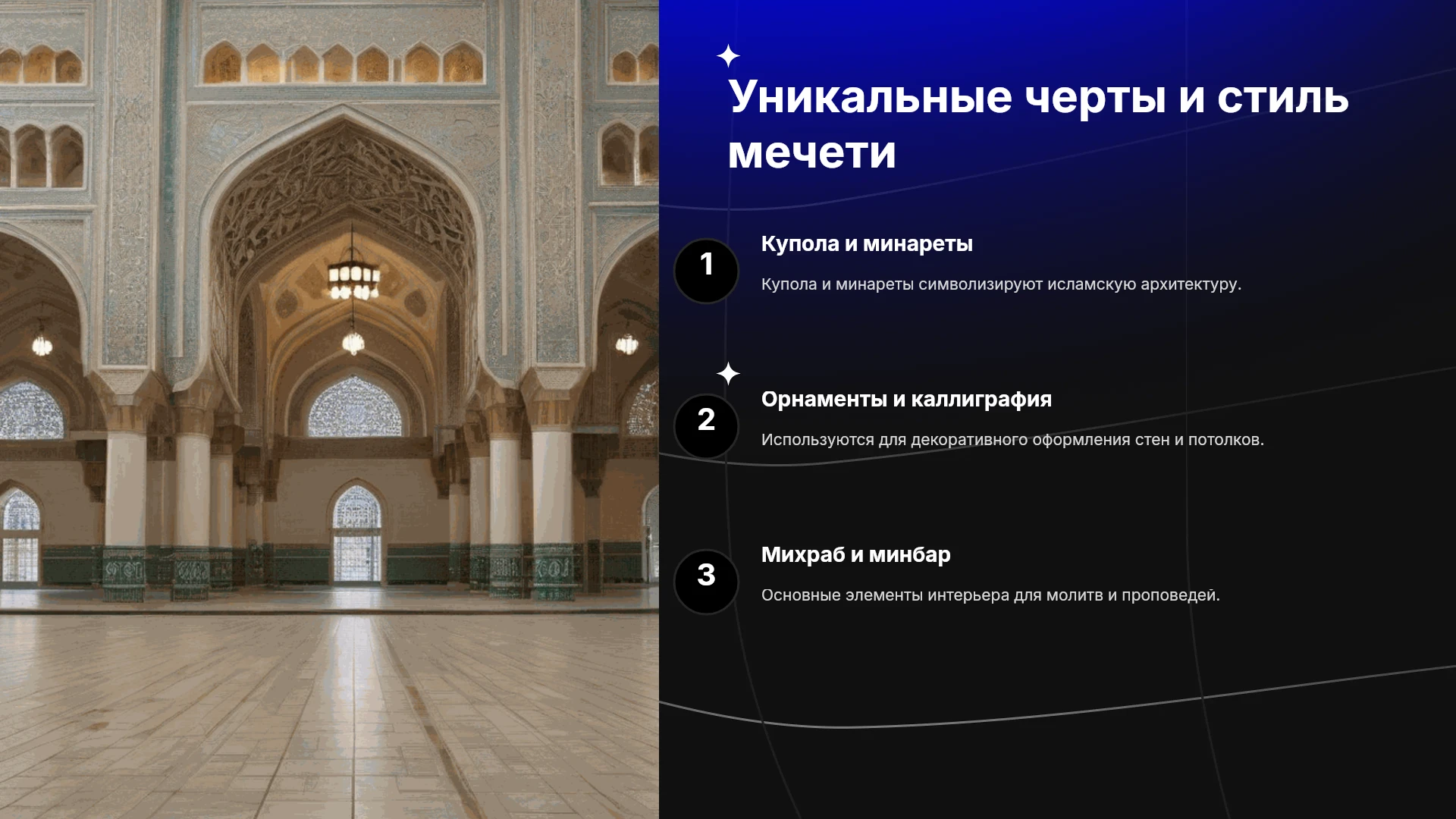 Уникальные черты и стиль мечети

1

Купола и минареты

Купола и минареты символизируют исламскую архитектуру.

2

Орнаменты и каллиграфия

Используются для декоративного оформления стен и потолков.

3

Михраб и минбар

Основные элементы интерьера для молитв и проповедей.